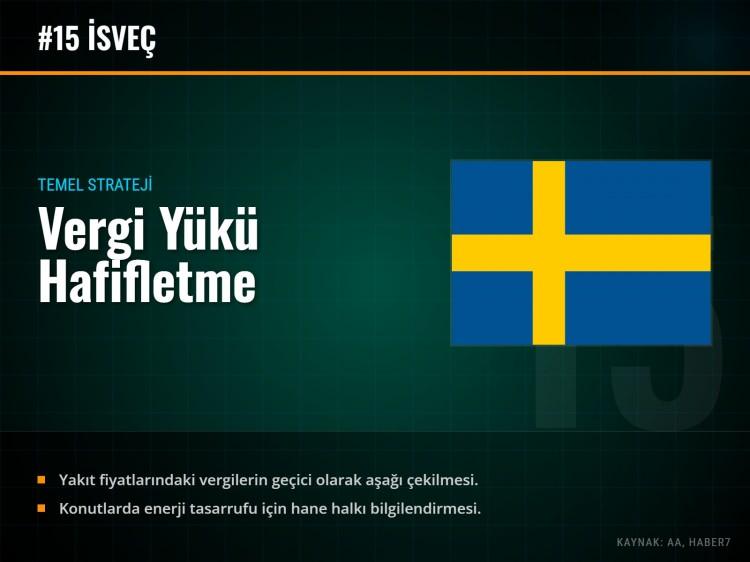 #15 İSVEÇ

TEMEL STRATEJİ

Vergi Yükü Hafifletme

15

- Yakıt fiyatlarındaki vergilerin geçici olarak aşağı çekilmesi.
- Konutlarda enerji tasarrufu için hane halkı bilgilendirmesi.

KAYNAK: AA, HABER7